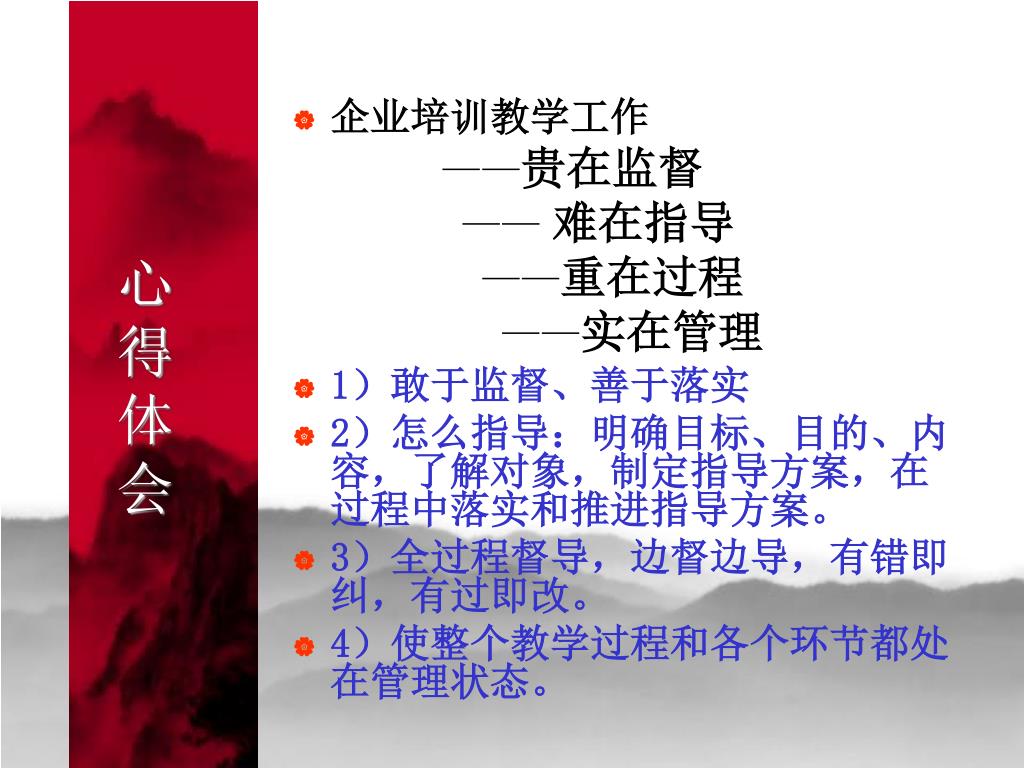 心得体会

企业培训教学工作
——贵在监督
—— 难在指导
——重在过程
——实在管理

1）敢于监督、善于落实

2）怎么指导：明确目标、目的、内容，了解对象，制定指导方案，在过程中落实和推进指导方案。

3）全过程督导，边督边导，有错即纠，有过即改。

4）使整个教学过程和各个环节都处在管理状态。